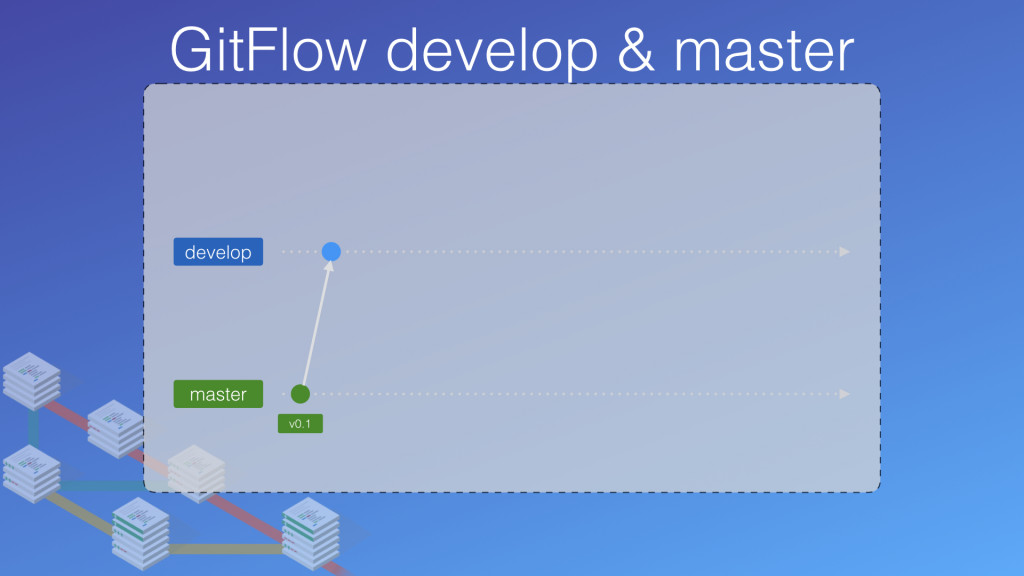 GitFlow develop & master

develop

master

v0.1